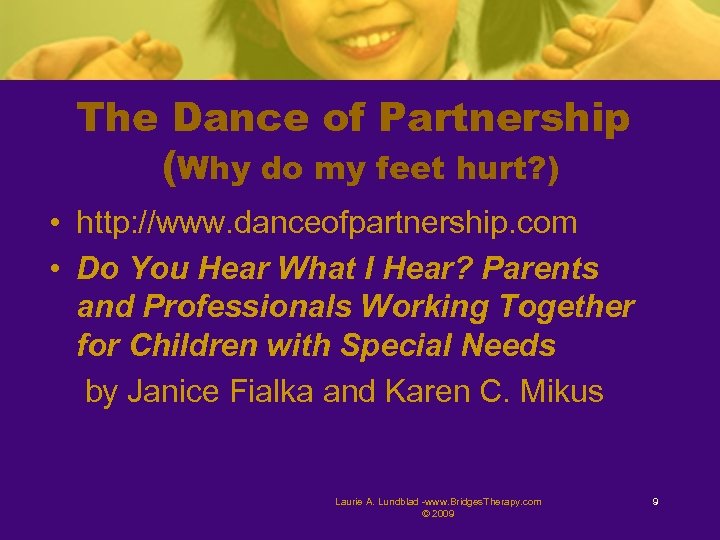 The Dance of Partnership
(Why do my feet hurt?)

• http://www.danceofpartnership.com
• Do You Hear What I Hear? Parents and Professionals Working Together for Children with Special Needs
by Janice Fialka and Karen C. Mikus

Laurie A. Lundblad -www.BridgesTherapy.com © 2009

9